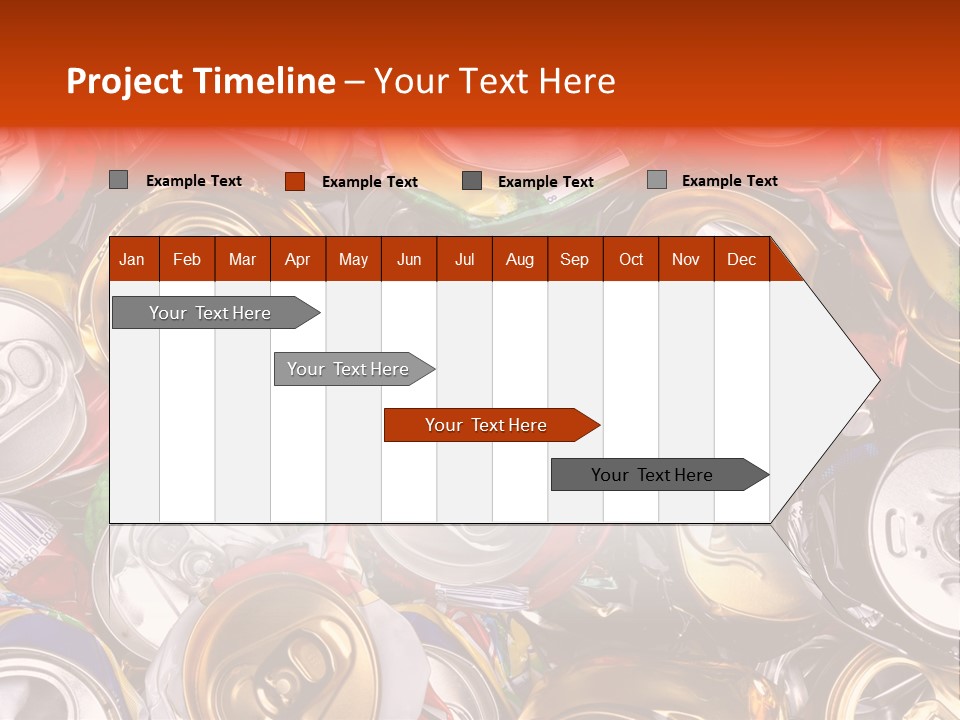 Project Timeline – Your Text Here

Example Text Example Text Example Text Example Text

| Jan | Feb | Mar | Apr | May | Jun | Jul | Aug | Sep | Oct | Nov | Dec |
|---|---|---|---|---|---|---|---|---|---|---|---|

Your Text Here

Your Text Here

Your Text Here

Your Text Here